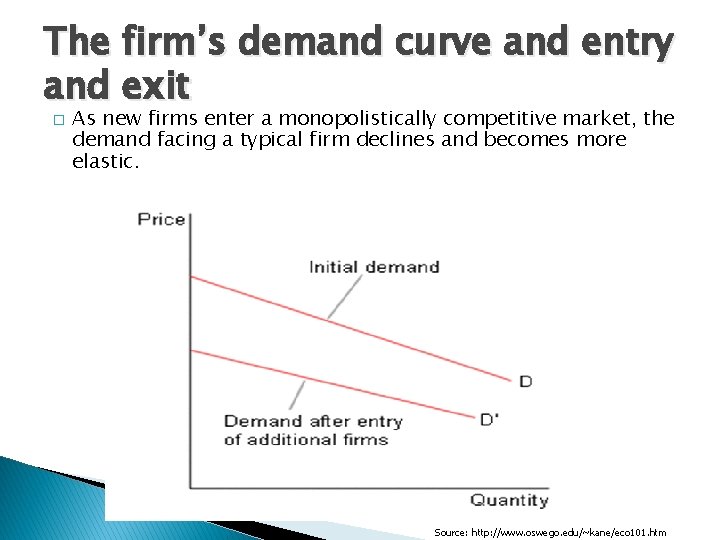 The firm's demand curve and entry and exit

□ As new firms enter a monopolistically competitive market, the demand facing a typical firm declines and becomes more elastic.

Price

Initial demand

D

Demand after entry of additional firms

D'

Quantity

Source: http://www.oswego.edu/~kane/eco101.htm